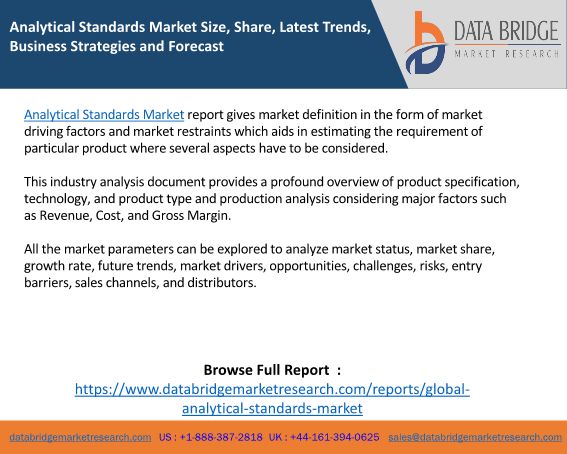 Analytical Standards Market Size, Share, Latest Trends, Business Strategies and Forecast

DATA BRIDGE
MARKET RESEARCH

Analytical Standards Market report gives market definition in the form of market driving factors and market restraints which aids in estimating the requirement of particular product where several aspects have to be considered.

This industry analysis document provides a profound overview of product specification, technology, and product type and production analysis considering major factors such as Revenue, Cost, and Gross Margin.

All the market parameters can be explored to analyze market status, market share, growth rate, future trends, market drivers, opportunities, challenges, risks, entry barriers, sales channels, and distributors.

Browse Full Report :
https://www.databridgemarketresearch.com/reports/global-analytical-standards-market

databridgemarketresearch.com US : +1-888-387-2818 UK : +44-161-394-0625 sales@databridgemarketresearch.com